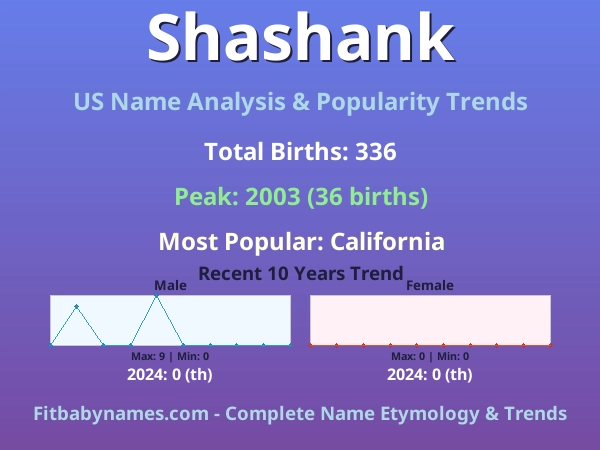 Shashank

US Name Analysis & Popularity Trends

Total Births: 336

Peak: 2003 (36 births)

Most Popular: California

Recent 10 Years Trend

Male

Max: 9 | Min: 0

2024: 0 (th)

Female

Max: 0 | Min: 0

2024: 0 (th)

Fitbabynames.com - Complete Name Etymology & Trends